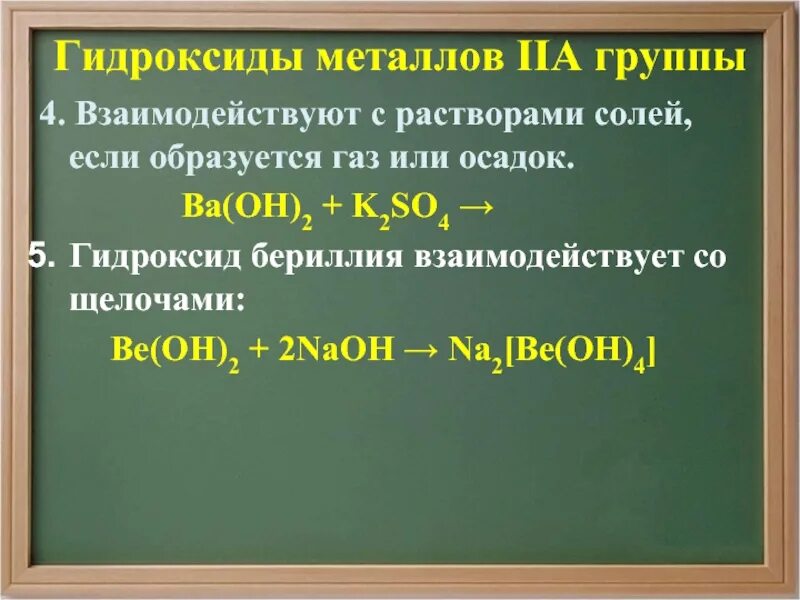 Гидроксиды металлов IIA группы

4. Взаимодействуют с растворами солей, если образуется газ или осадок.

$Ba(OH)_2 + K_2SO_4 \rightarrow$

5. Гидроксид бериллия взаимодействует со щелочами:

$Be(OH)_2 + 2NaOH \rightarrow Na_2[Be(OH)_4]$